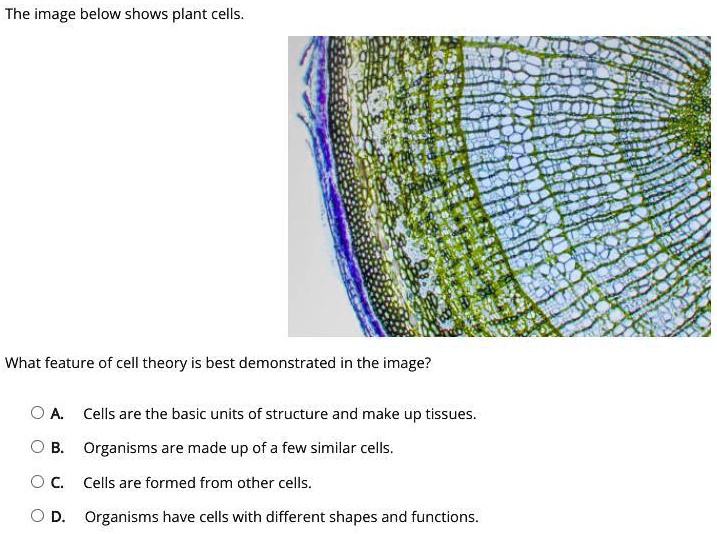 The image below shows plant cells.

What feature of cell theory is best demonstrated in the image?

A. Cells are the basic units of structure and make up tissues.

B. Organisms are made up of a few similar cells.

C. Cells are formed from other cells.

D. Organisms have cells with different shapes and functions.